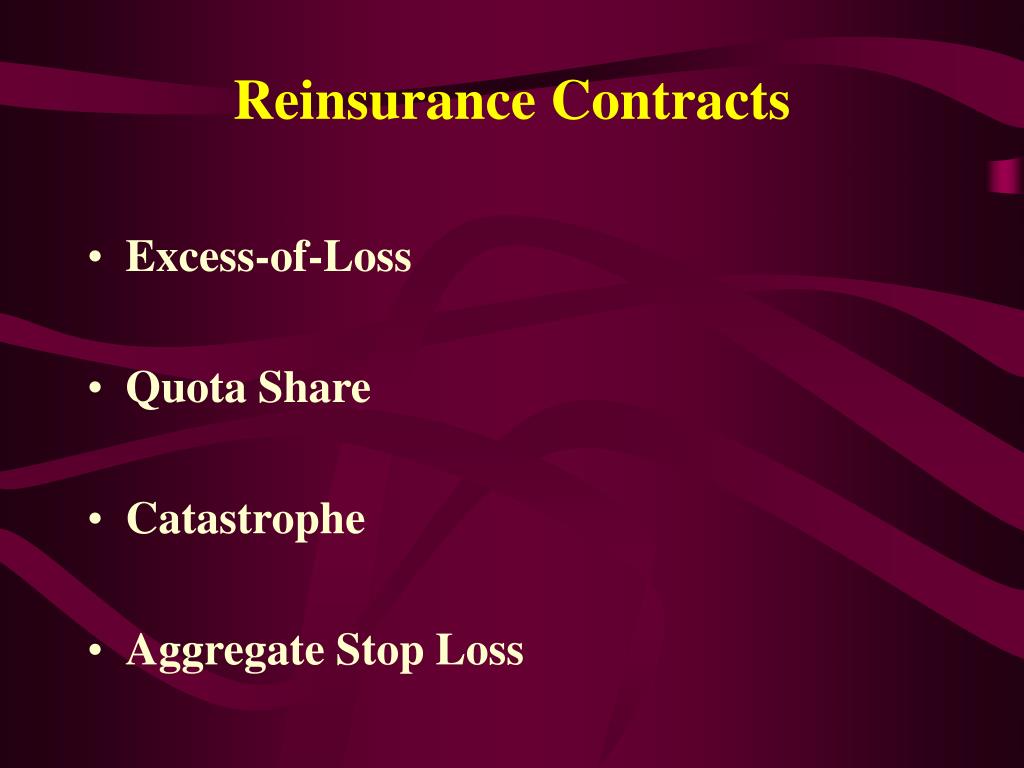 Reinsurance Contracts

• Excess-of-Loss

• Quota Share

• Catastrophe

• Aggregate Stop Loss